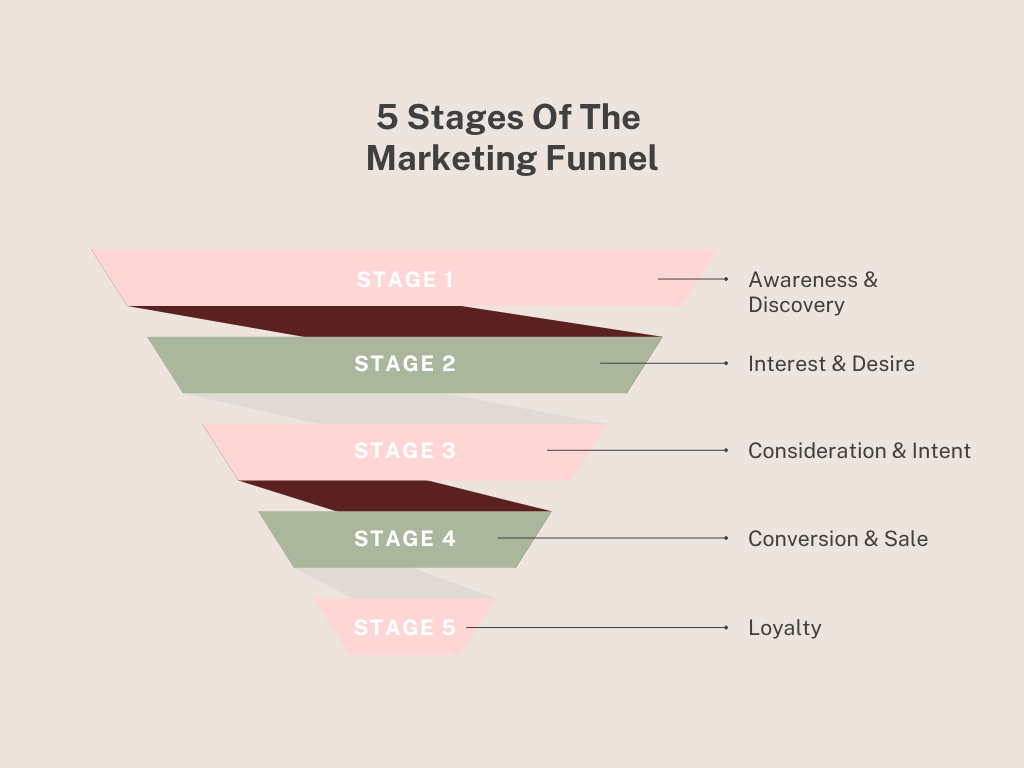 5 Stages Of The
Marketing Funnel

STAGE 1
Awareness & Discovery

STAGE 2
Interest & Desire

STAGE 3
Consideration & Intent

STAGE 4
Conversion & Sale

STAGE 5
Loyalty